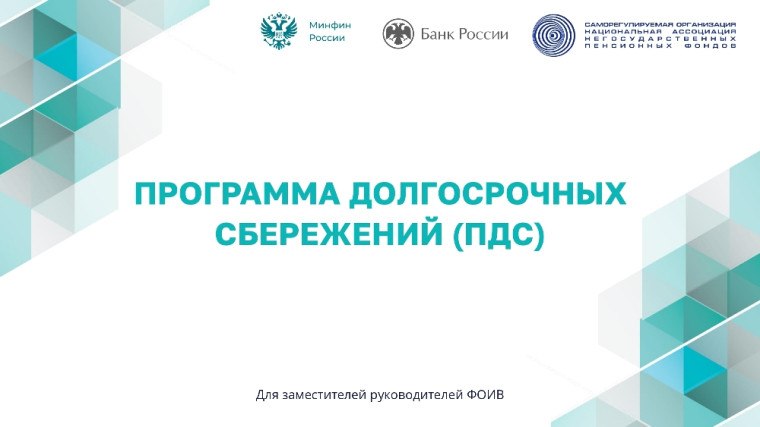 Минфин России

Банк России

САМОРЕГУЛИРУЕМАЯ ОРГАНИЗАЦИЯ НАЦИОНАЛЬНАЯ АССОЦИАЦИЯ НЕГОСУДАРСТВЕННЫХ ПЕНСИОННЫХ ФОНДОВ

ПРОГРАММА ДОЛГОСРОЧНЫХ СБЕРЕЖЕНИЙ (ПДС)

Для заместителей руководителей ФОИВ